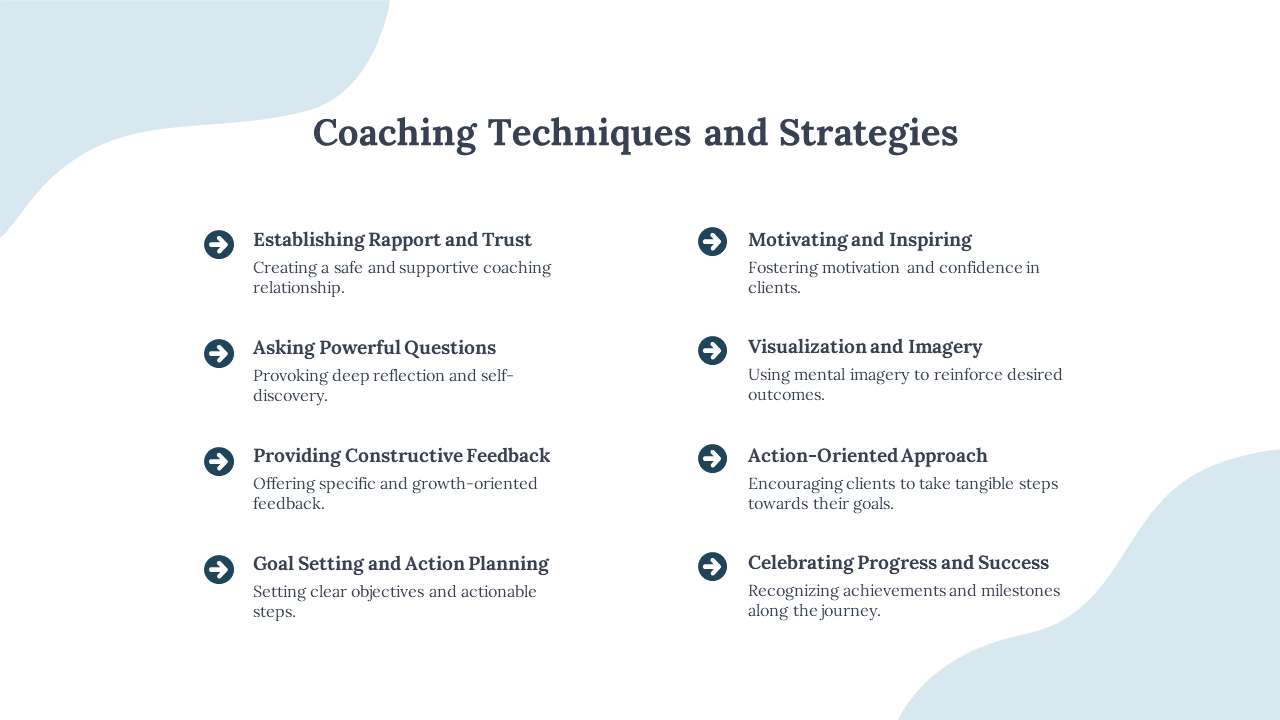 Coaching Techniques and Strategies

Establishing Rapport and Trust
Creating a safe and supportive coaching relationship.

Asking Powerful Questions
Provoking deep reflection and self-discovery.

Providing Constructive Feedback
Offering specific and growth-oriented feedback.

Goal Setting and Action Planning
Setting clear objectives and actionable steps.

Motivating and Inspiring
Fostering motivation and confidence in clients.

Visualization and Imagery
Using mental imagery to reinforce desired outcomes.

Action-Oriented Approach
Encouraging clients to take tangible steps towards their goals.

Celebrating Progress and Success
Recognizing achievements and milestones along the journey.